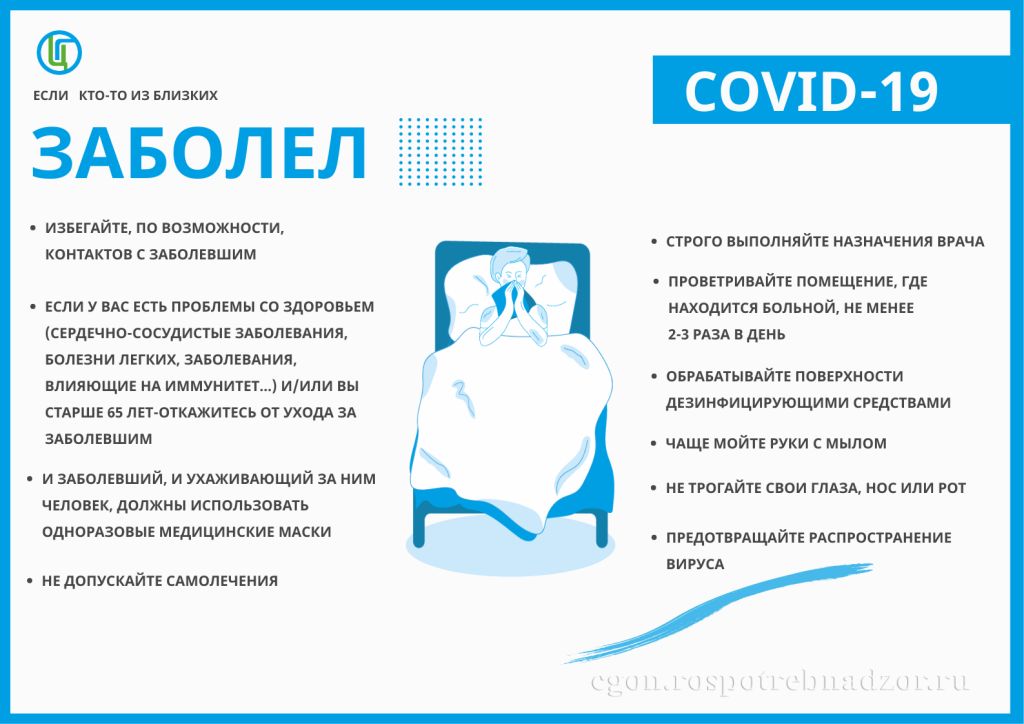 ЕСЛИ КТО-ТО ИЗ БЛИЗКИХ

ЗАБОЛЕЛ

COVID-19

• ИЗБЕГАЙТЕ, ПО ВОЗМОЖНОСТИ, КОНТАКТОВ С ЗАБОЛЕВШИМ

• ЕСЛИ У ВАС ЕСТЬ ПРОБЛЕМЫ СО ЗДОРОВЬЕМ (СЕРДЕЧНО-СОСУДИСТЫЕ ЗАБОЛЕВАНИЯ, БОЛЕЗНИ ЛЕГКИХ, ЗАБОЛЕВАНИЯ, ВЛИЯЮЩИЕ НА ИММУНИТЕТ...) И/ИЛИ ВЫ СТАРШЕ 65 ЛЕТ-ОТКАЖИТЕСЬ ОТ УХОДА ЗА ЗАБОЛЕВШИМ

• И ЗАБОЛЕВШИЙ, И УХАЖИВАЮЩИЙ ЗА НИМ ЧЕЛОВЕК, ДОЛЖНЫ ИСПОЛЬЗОВАТЬ ОДНОРАЗОВЫЕ МЕДИЦИНСКИЕ МАСКИ

• НЕ ДОПУСКАЙТЕ САМОЛЕЧЕНИЯ

• СТРОГО ВЫПОЛНЯЙТЕ НАЗНАЧЕНИЯ ВРАЧА

• ПРОВЕТРИВАЙТЕ ПОМЕЩЕНИЕ, ГДЕ НАХОДИТСЯ БОЛЬНОЙ, НЕ МЕНЕЕ 2-3 РАЗА В ДЕНЬ

• ОБРАБАТЫВАЙТЕ ПОВЕРХНОСТИ ДЕЗИНФИЦИРУЮЩИМИ СРЕДСТВАМИ

• ЧАЩЕ МОЙТЕ РУКИ С МЫЛОМ

• НЕ ТРОГАЙТЕ СВОИ ГЛАЗА, НОС ИЛИ РОТ

• ПРЕДОТВРАЩАЙТЕ РАСПРОСТРАНЕНИЕ ВИРУСА

cgon.rospotrebnadzor.ru